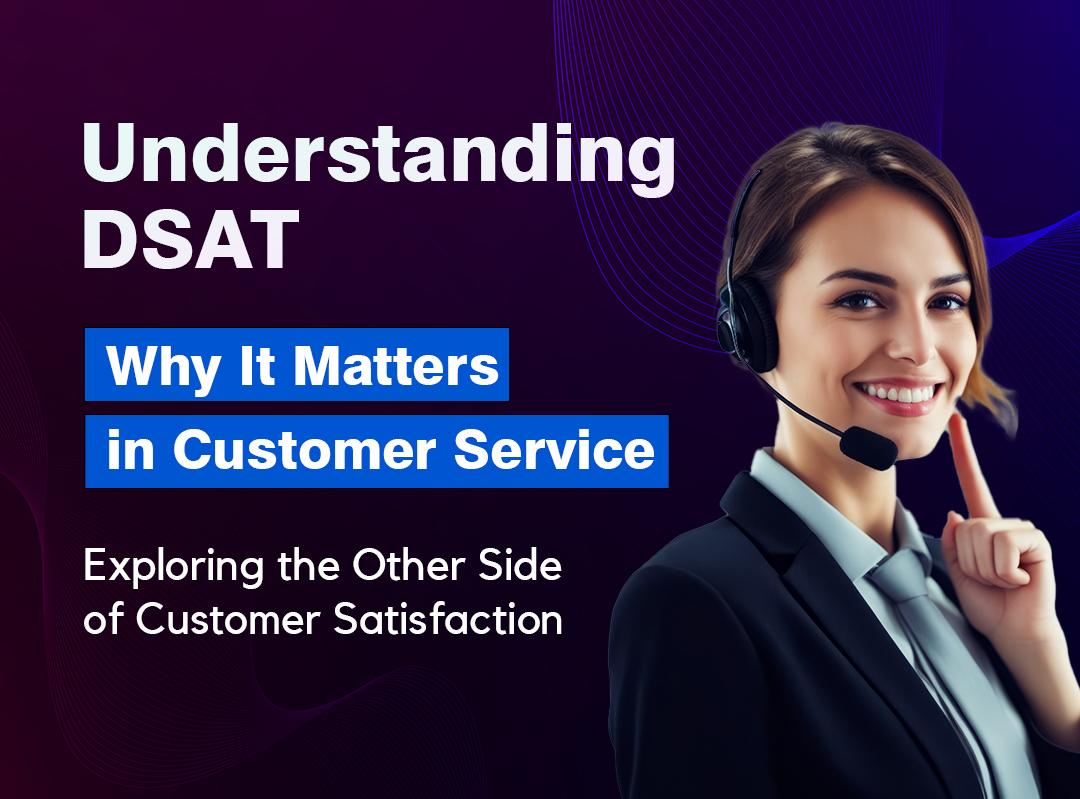 Understanding DSAT

Why It Matters in Customer Service

Exploring the Other Side of Customer Satisfaction